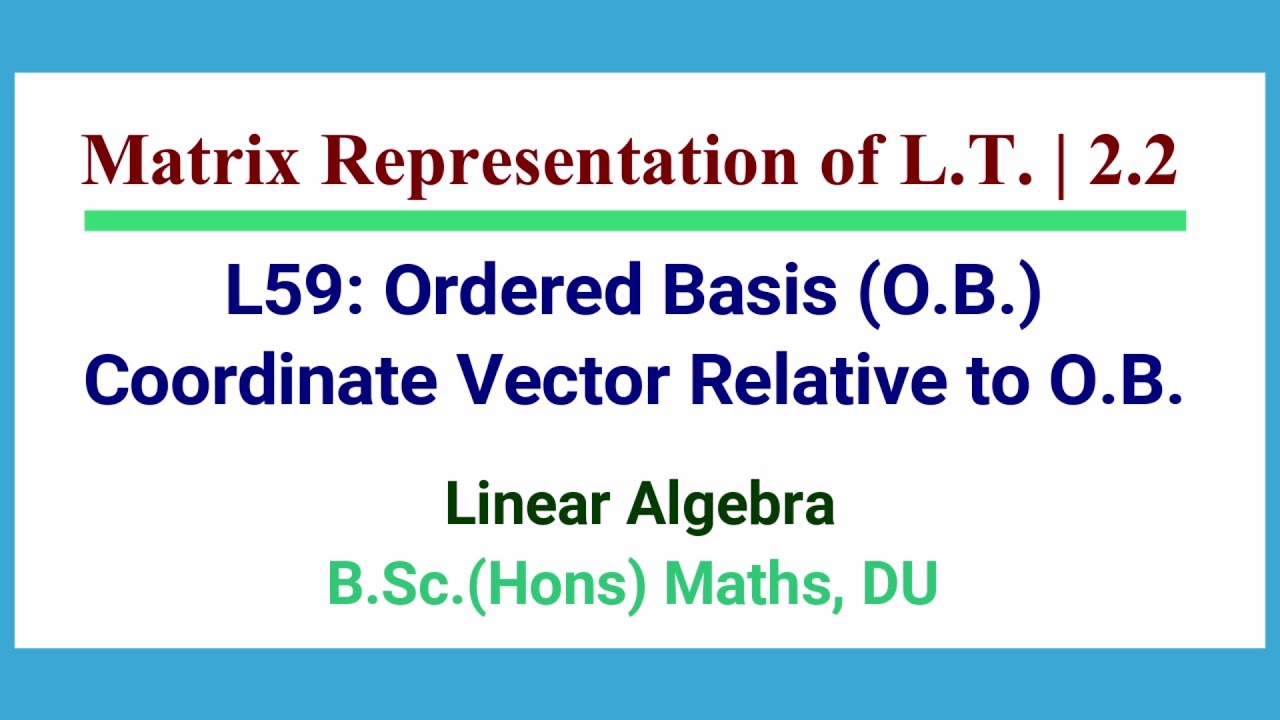 Matrix Representation of L.T. | 2.2

L59: Ordered Basis (O.B.)
Coordinate Vector Relative to O.B.

Linear Algebra
B.Sc.(Hons) Maths, DU